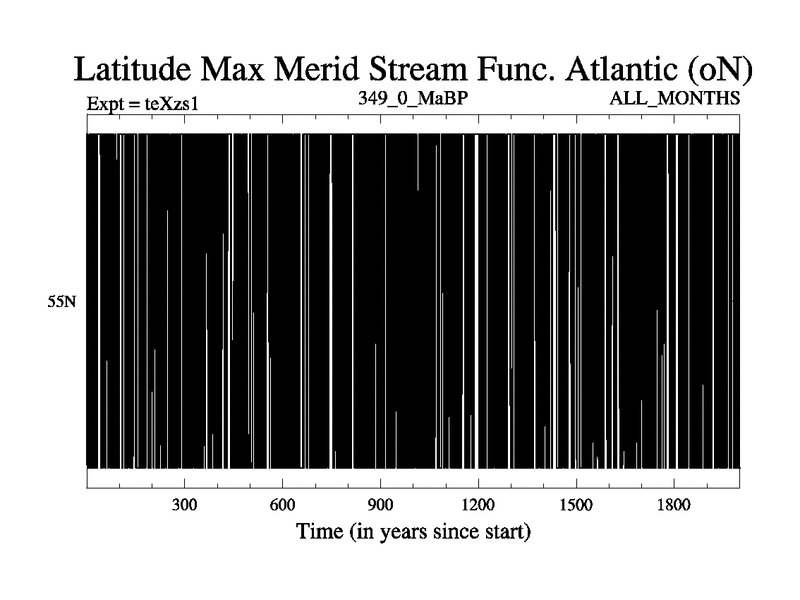 Latitude Max Merid Stream Func. Atlantic (oN)

Expt = teXzs1

349_0_MaBP

ALL_MONTHS

55N

300
600
900
1200
1500
1800

Time (in years since start)